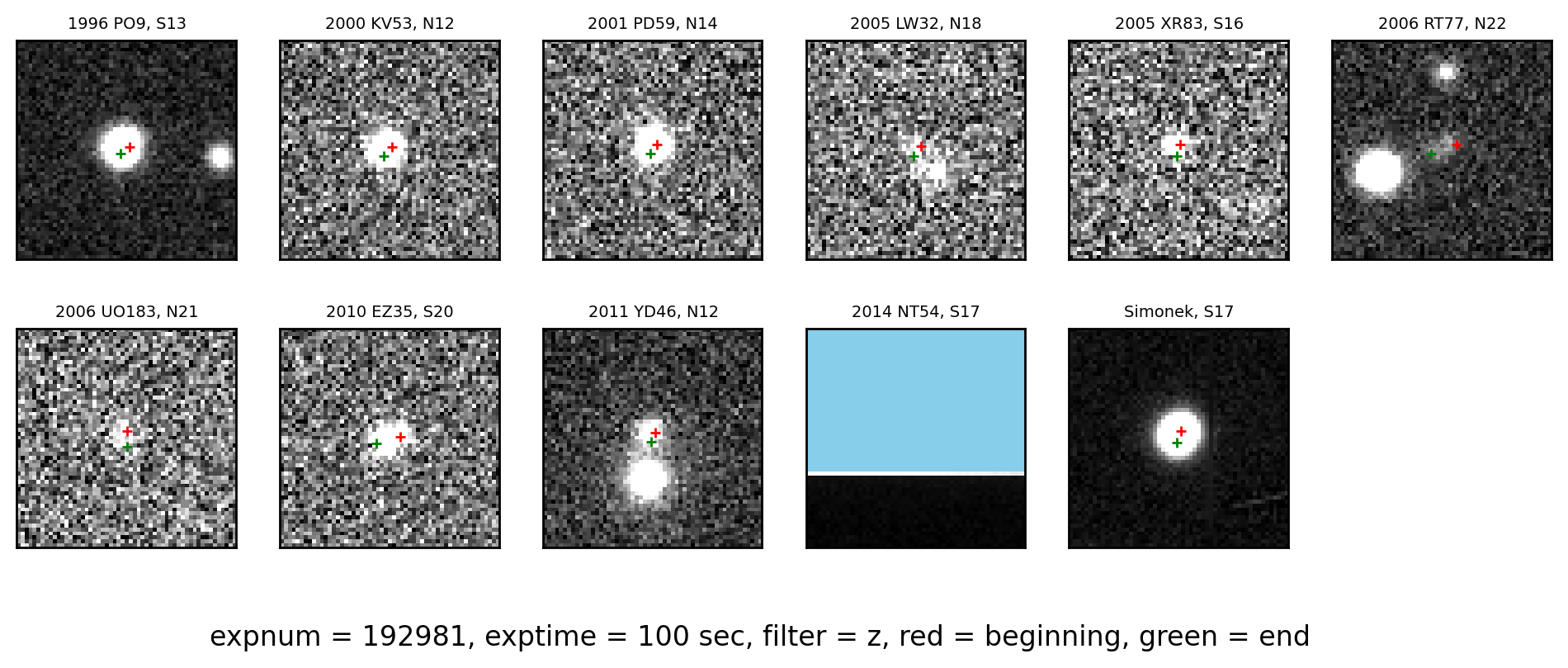 1996 PO9, S13

2000 KV53, N12

2001 PD59, N14

2005 LW32, N18

2005 XR83, S16

2006 RT77, N22

2006 UO183, N21

2010 EZ35, S20

2011 YD46, N12

2014 NT54, S17

Simonek, S17

expnum = 192981, exptime = 100 sec, filter = z, red = beginning, green = end